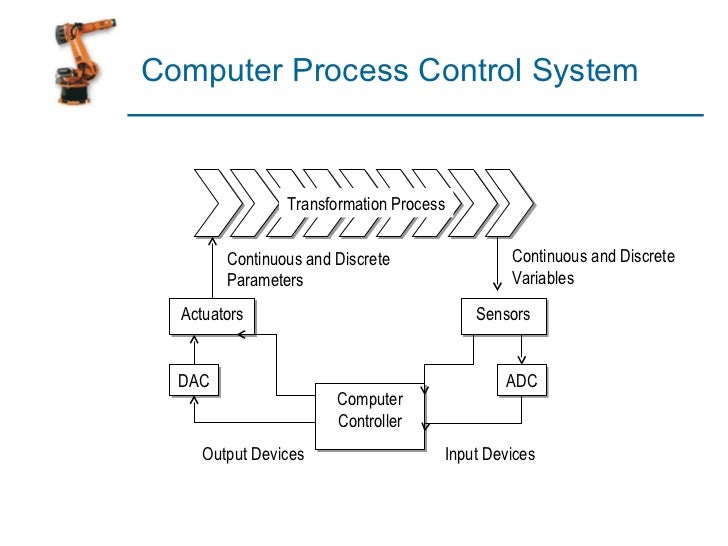 Computer Process Control System

Transformation Process

Continuous and Discrete Parameters

Continuous and Discrete Variables

Actuators

Sensors

DAC

ADC

Computer Controller

Output Devices

Input Devices